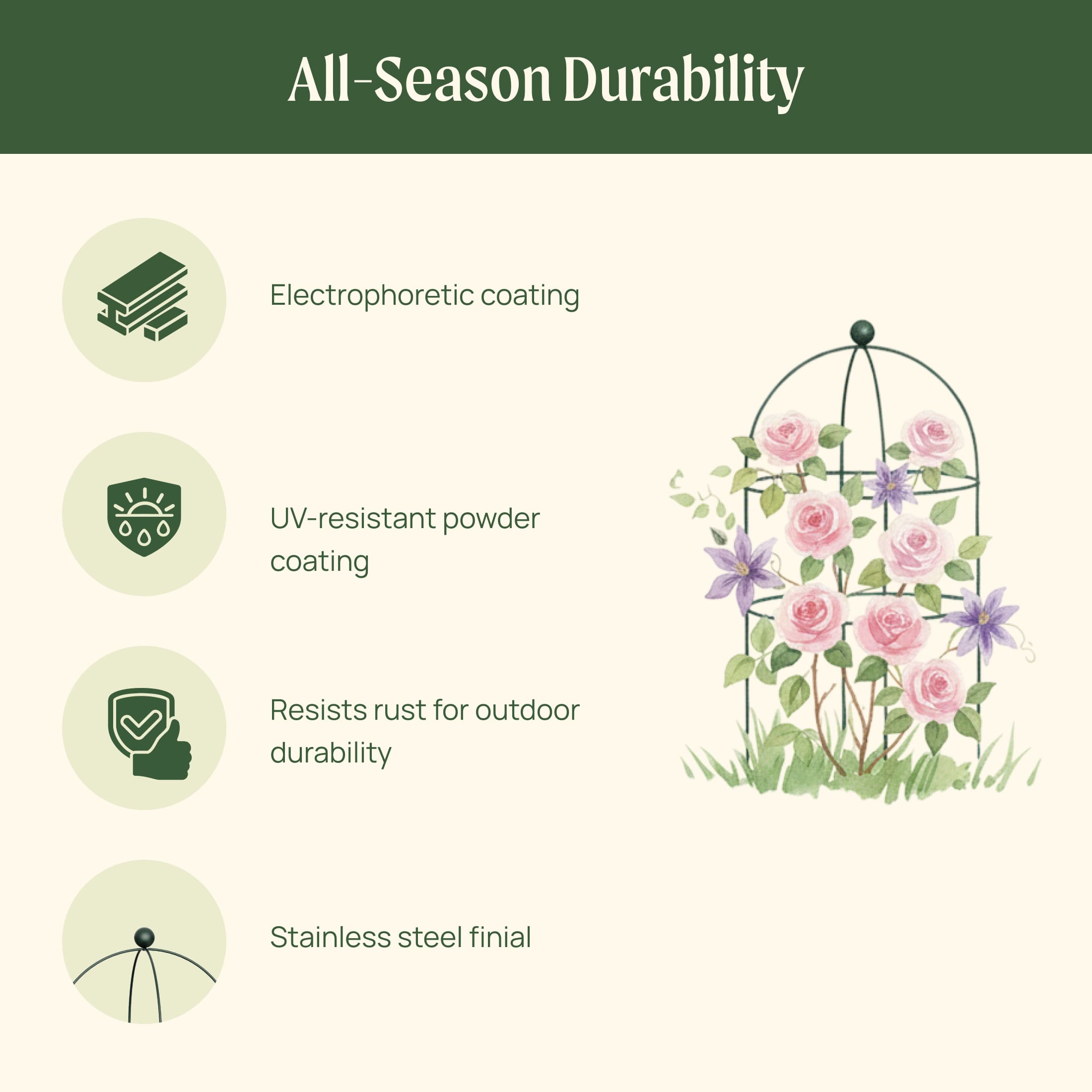 All-Season Durability

Electrophoretic coating

UV-resistant powder coating

Resists rust for outdoor durability

Stainless steel finial